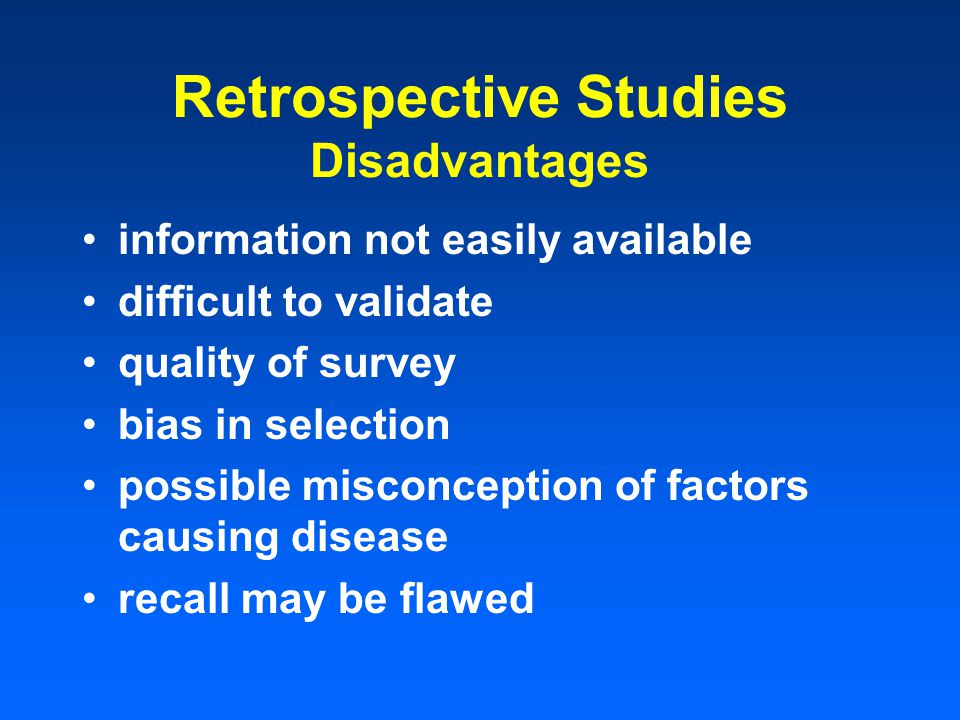 Retrospective Studies
Disadvantages

• information not easily available
• difficult to validate
• quality of survey
• bias in selection
• possible misconception of factors causing disease
• recall may be flawed